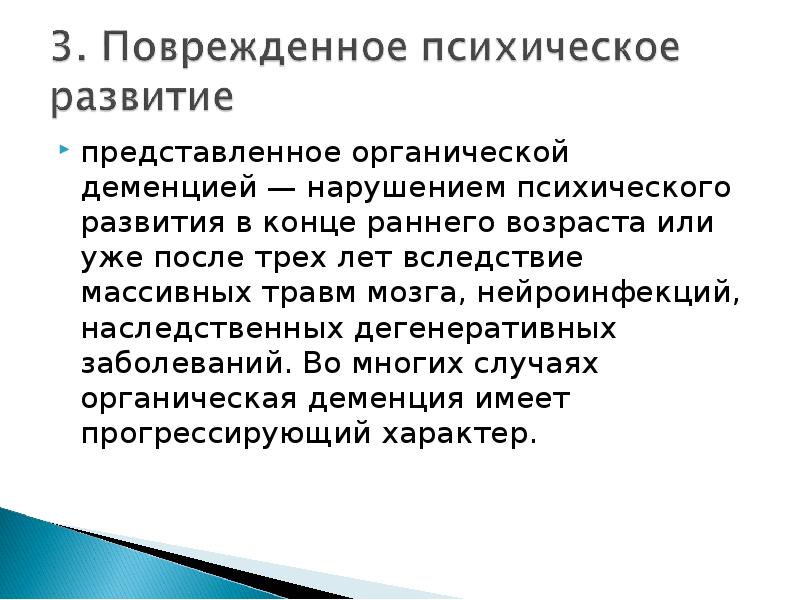 3. Поврежденное психическое развитие

представленное органической деменцией — нарушением психического развития в конце раннего возраста или уже после трех лет вследствие массивных травм мозга, нейроинфекций, наследственных дегенеративных заболеваний. Во многих случаях органическая деменция имеет прогрессирующий характер.